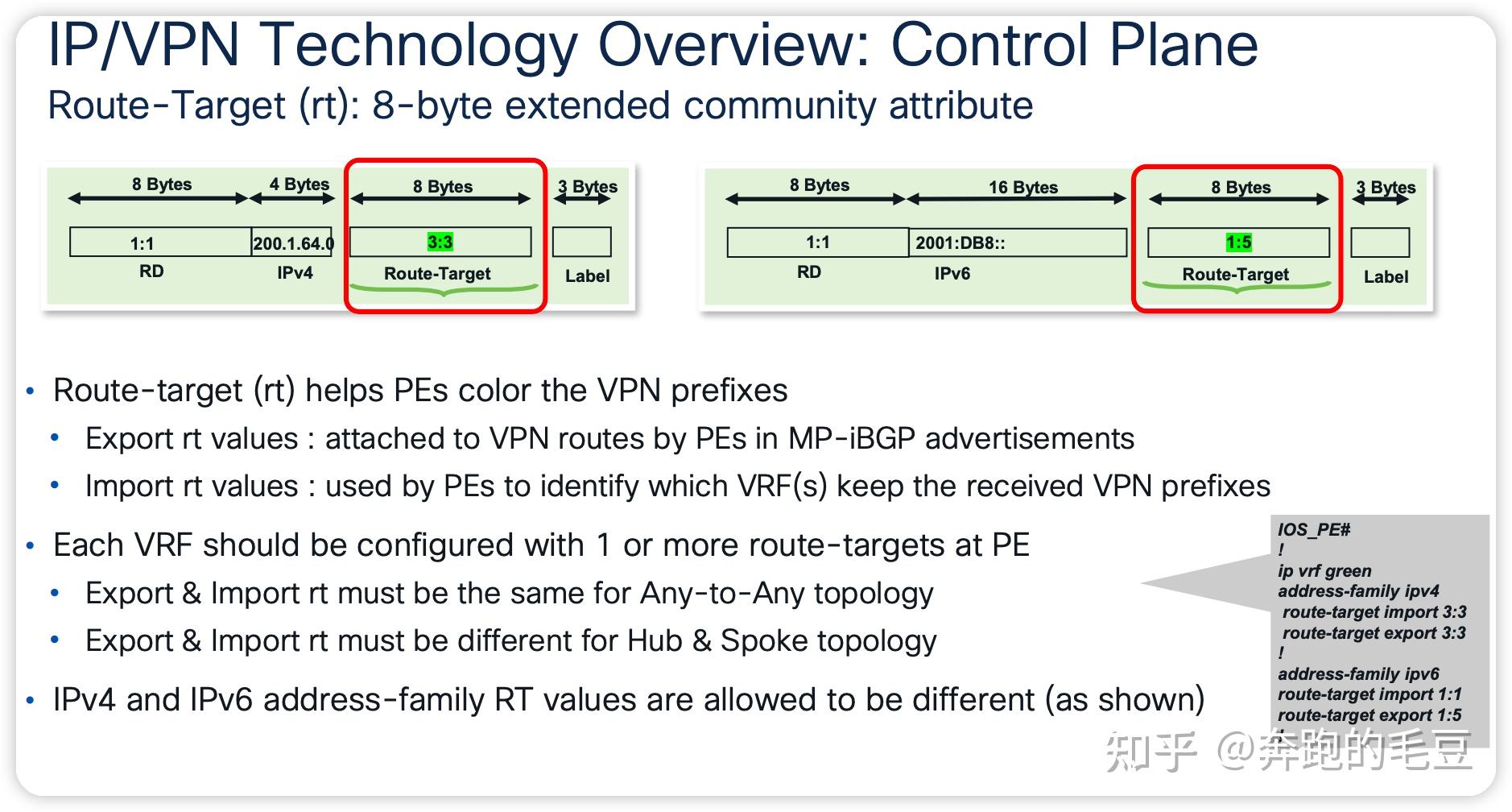 IP/VPN Technology Overview: Control Plane
Route-Target (rt): 8-byte extended community attribute

8 Bytes 4 Bytes 8 Bytes 3 Bytes
1:1 200.1.64.0 3:3
RD IPv4 Route-Target Label

8 Bytes 16 Bytes 8 Bytes 3 Bytes
1:1 2001:DB8:: 1:5
RD IPv6 Route-Target Label

• Route-target (rt) helps PEs color the VPN prefixes
• Export rt values : attached to VPN routes by PEs in MP-iBGP advertisements
• Import rt values : used by PEs to identify which VRF(s) keep the received VPN prefixes

• Each VRF should be configured with 1 or more route-targets at PE
• Export & Import rt must be the same for Any-to-Any topology
• Export & Import rt must be different for Hub & Spoke topology

• IPv4 and IPv6 address-family RT values are allowed to be different (as shown)

IOS_PE#
!
ip vrf green
address-family ipv4
route-target import 3:3
route-target export 3:3
!
address-family ipv6
route-target import 1:1
route-target export 1:5

知乎 @奔跑的毛豆